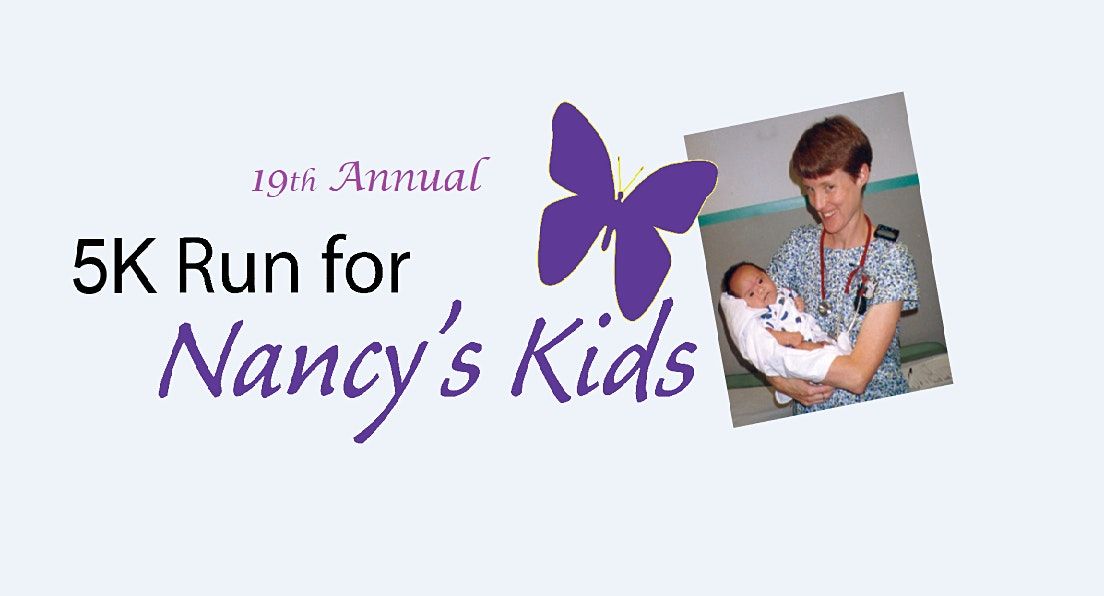 19th Annual

5K Run for
Nancy's Kids